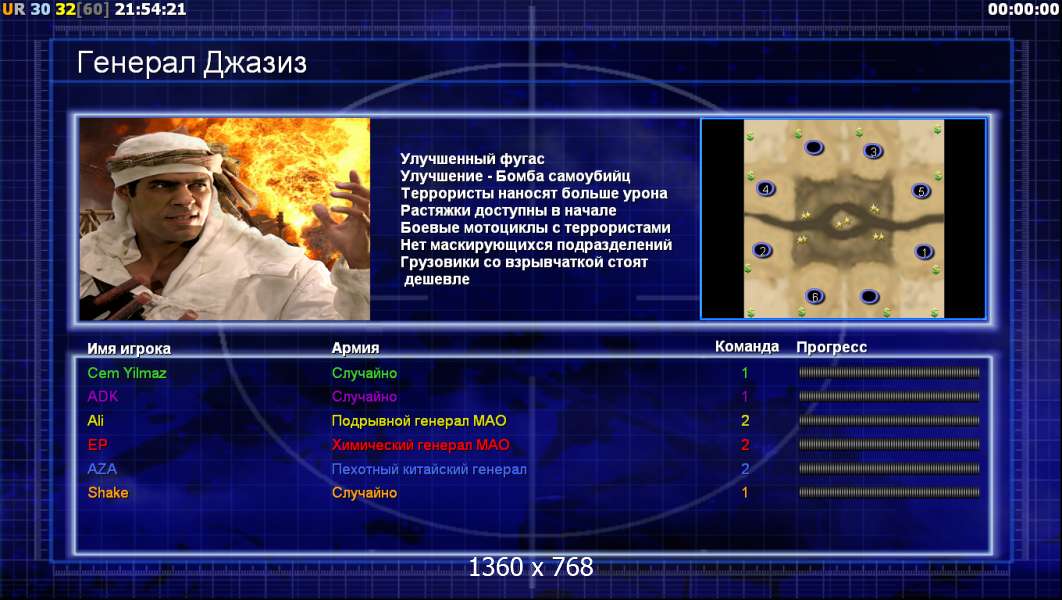 UR 30 32[60] 21:54:21

00:00:00

Генерал Джазиз

Улучшенный фугас
Улучшение - Бомба самоубийц
Террористы наносят больше урона
Растяжки доступны в начале
Боевые мотоциклы с террористами
Нет маскирующихся подразделений
Грузовики со взрывчаткой стоят дешевле

3
4
5
2
1
6

| Имя игрока | Армия | Команда | Прогресс |
|---|---|---|---|
| Cem Yilmaz | Случайно | 1 | |
| ADK | Случайно | 1 | |
| Ali | Подрывной генерал МАО | 2 | |
| EP | Химический генерал МАО | 2 | |
| AZA | Пехотный китайский генерал | 2 | |
| Shake | Случайно | 1 | |

1360 x 768